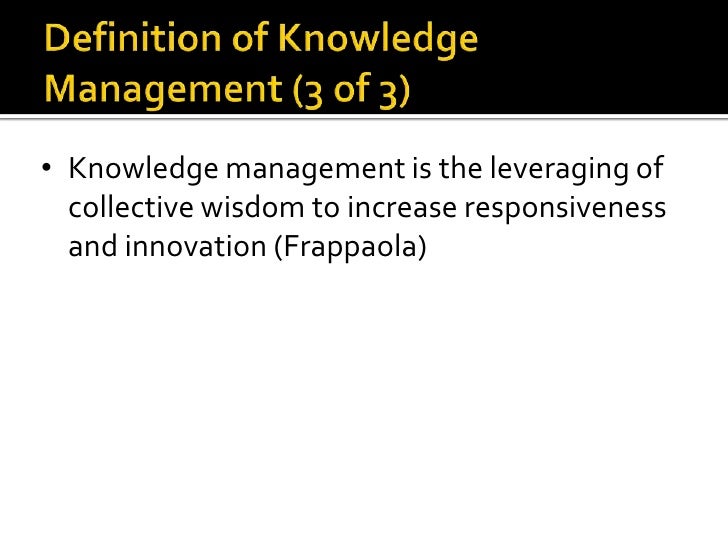 Definition of Knowledge Management (3 of 3)

• Knowledge management is the leveraging of collective wisdom to increase responsiveness and innovation (Frappaola)